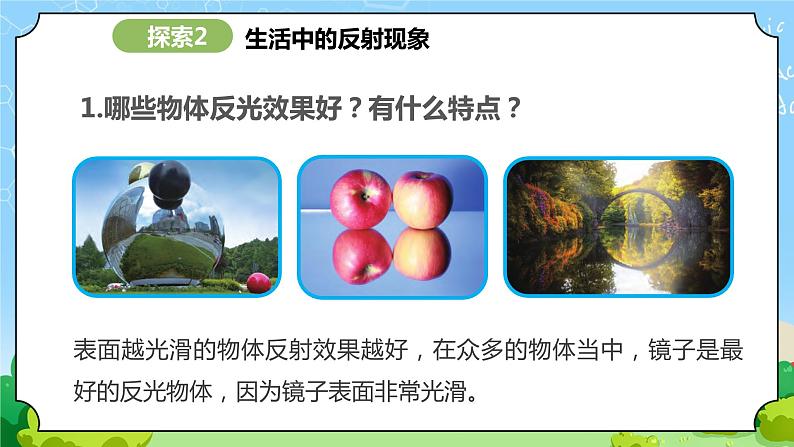 探索2 生活中的反射现象

1.哪些物体反光效果好？有什么特点？

表面越光滑的物体反射效果越好，在众多的物体当中，镜子是最好的反光物体，因为镜子表面非常光滑。